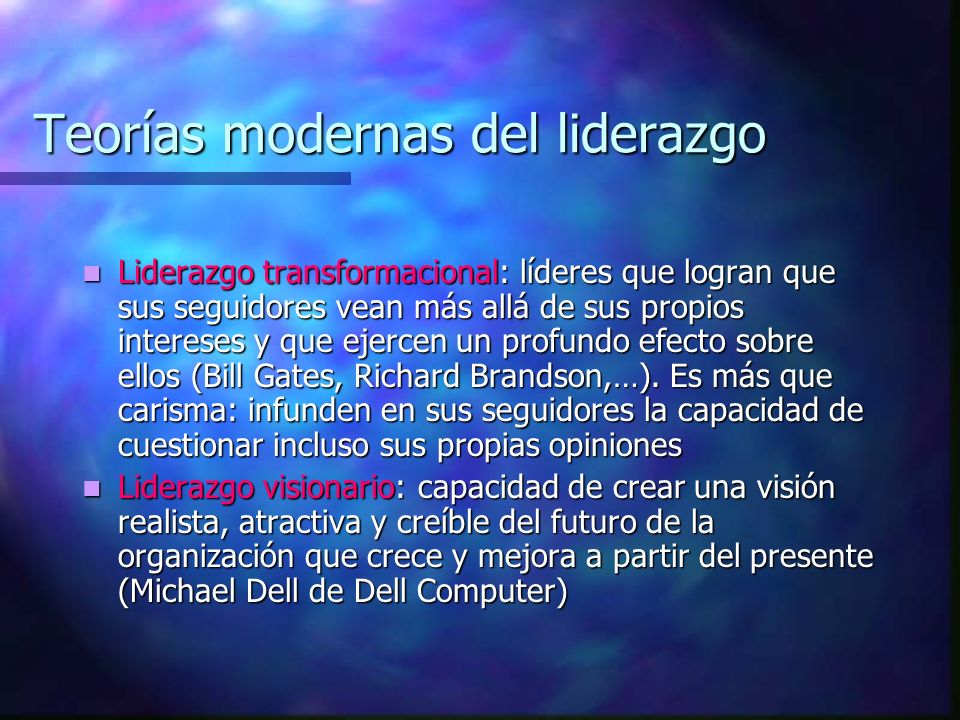 Teorías modernas del liderazgo

Liderazgo transformacional: líderes que logran que sus seguidores vean más allá de sus propios intereses y que ejercen un profundo efecto sobre ellos (Bill Gates, Richard Brandson,…). Es más que carisma: infunden en sus seguidores la capacidad de cuestionar incluso sus propias opiniones

Liderazgo visionario: capacidad de crear una visión realista, atractiva y creíble del futuro de la organización que crece y mejora a partir del presente (Michael Dell de Dell Computer)